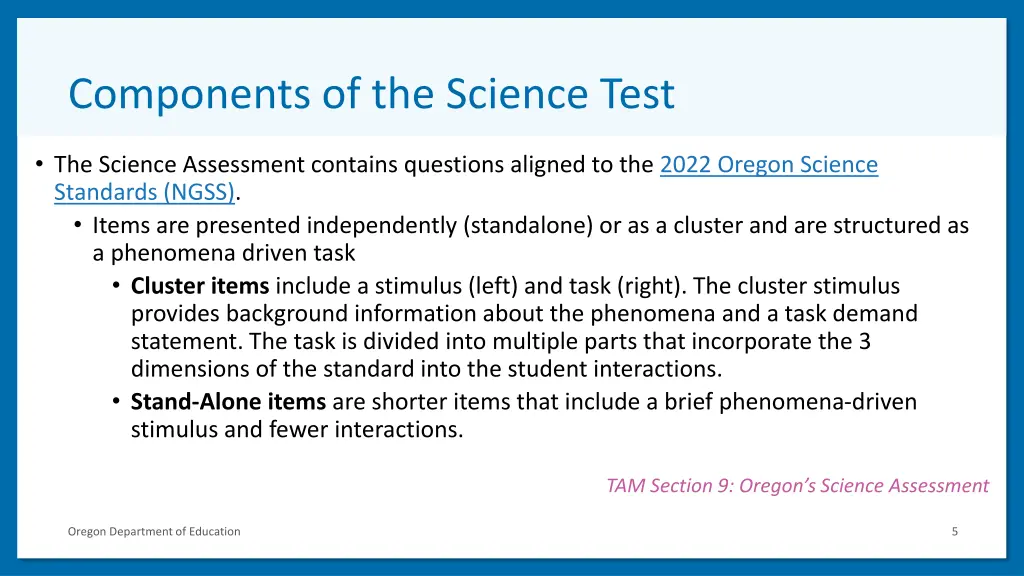 Components of the Science Test

• The Science Assessment contains questions aligned to the 2022 Oregon Science Standards (NGSS).
• Items are presented independently (standalone) or as a cluster and are structured as a phenomena driven task
• Cluster items include a stimulus (left) and task (right). The cluster stimulus provides background information about the phenomena and a task demand statement. The task is divided into multiple parts that incorporate the 3 dimensions of the standard into the student interactions.
• Stand-Alone items are shorter items that include a brief phenomena-driven stimulus and fewer interactions.

TAM Section 9: Oregon's Science Assessment

Oregon Department of Education

5